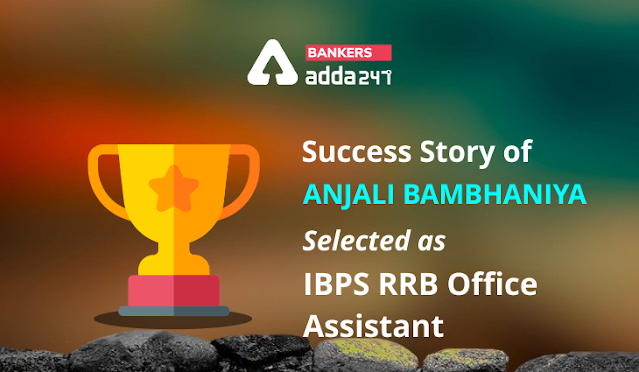 BANKERS
adda247

Success Story of
ANJALI BAMBHANIYA
Selected as
IBPS RRB Office Assistant